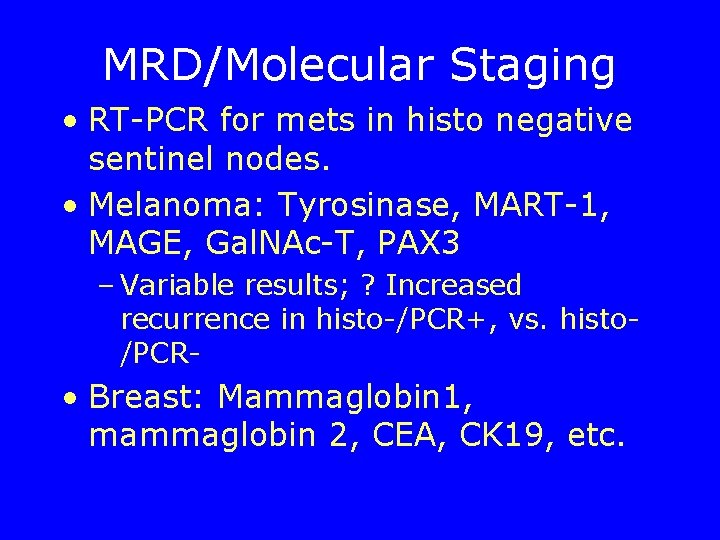 MRD/Molecular Staging

• RT-PCR for mets in histo negative sentinel nodes.

• Melanoma: Tyrosinase, MART-1, MAGE, GalNAc-T, PAX3

– Variable results; ? Increased recurrence in histo-/PCR+, vs. histo-/PCR-

• Breast: Mammaglobin1, mammaglobin 2, CEA, CK19, etc.